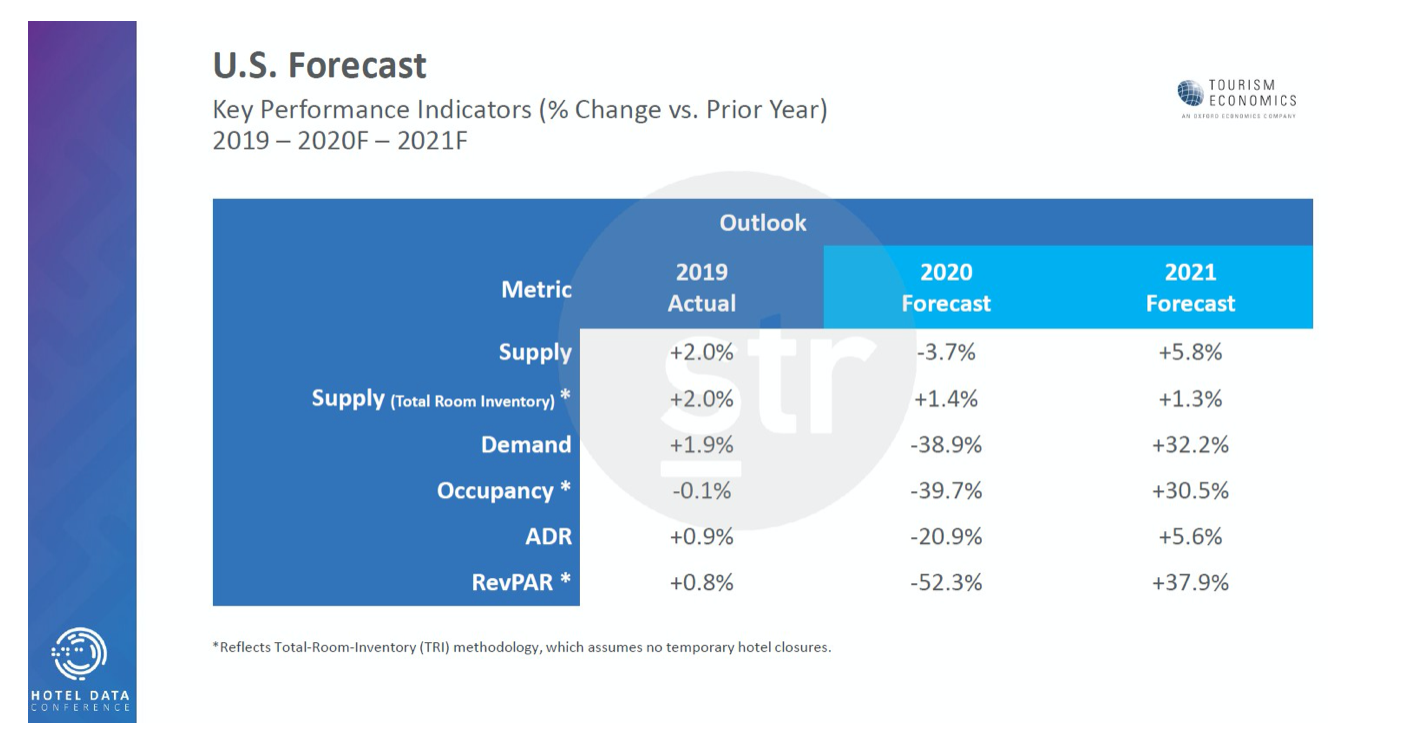 U.S. Forecast

Key Performance Indicators (% Change vs. Prior Year)
2019 – 2020F – 2021F

TOURISM ECONOMICS
AN OXFORD ECONOMICS COMPANY

Outlook

| Metric | 2019 Actual | 2020 Forecast | 2021 Forecast |
|---|---|---|---|
| Supply | +2.0% | -3.7% | +5.8% |
| Supply (Total Room Inventory) * | +2.0% | +1.4% | +1.3% |
| Demand | +1.9% | -38.9% | +32.2% |
| Occupancy * | -0.1% | -39.7% | +30.5% |
| ADR | +0.9% | -20.9% | +5.6% |
| RevPAR * | +0.8% | -52.3% | +37.9% |

str

*Reflects Total-Room-Inventory (TRI) methodology, which assumes no temporary hotel closures.

HOTEL DATA CONFERENCE